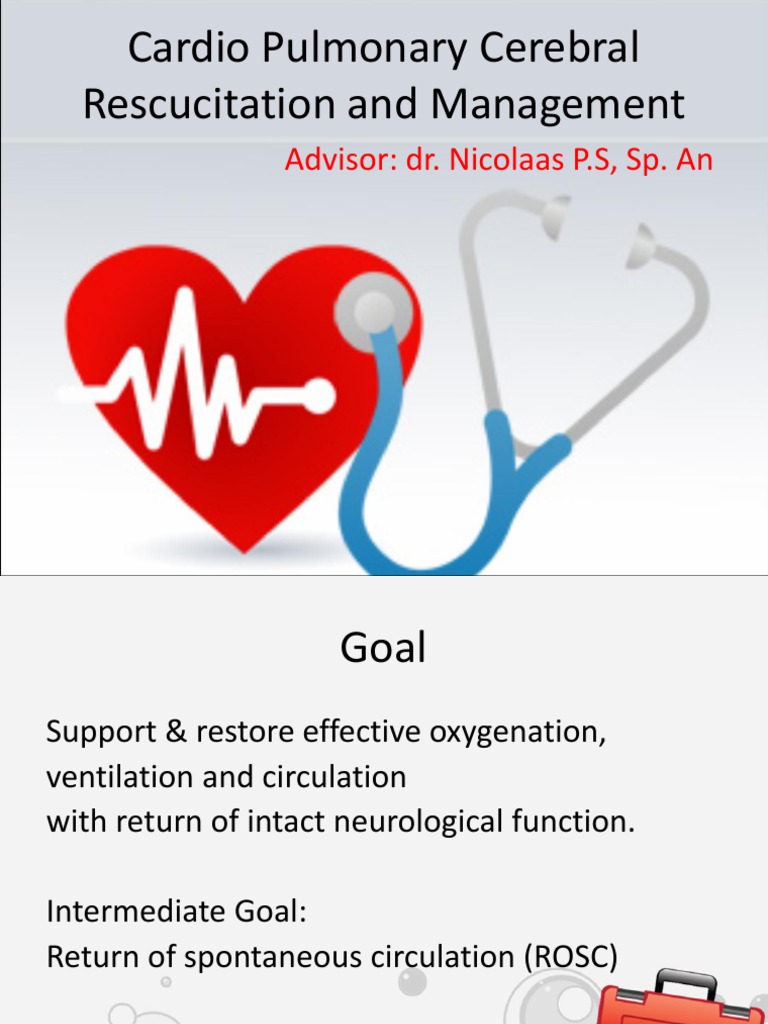 Cardio Pulmonary Cerebral Rescucitation and Management

Advisor: dr. Nicolaas P.S, Sp. An

Goal

Support & restore effective oxygenation, ventilation and circulation with return of intact neurological function.

Intermediate Goal:
Return of spontaneous circulation (ROSC)